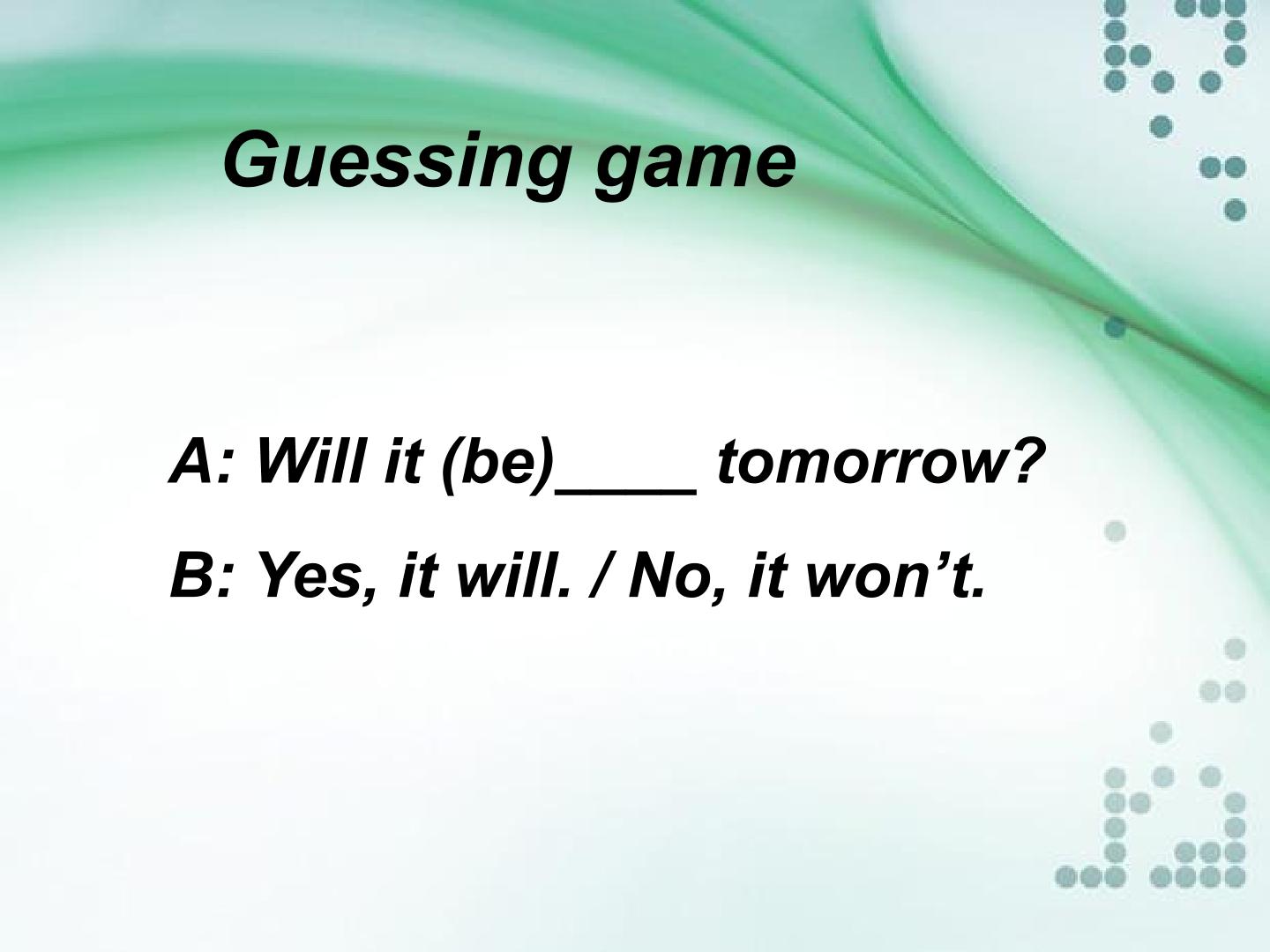 Guessing game

A: Will it (be)____ tomorrow?

B: Yes, it will. / No, it won’t.